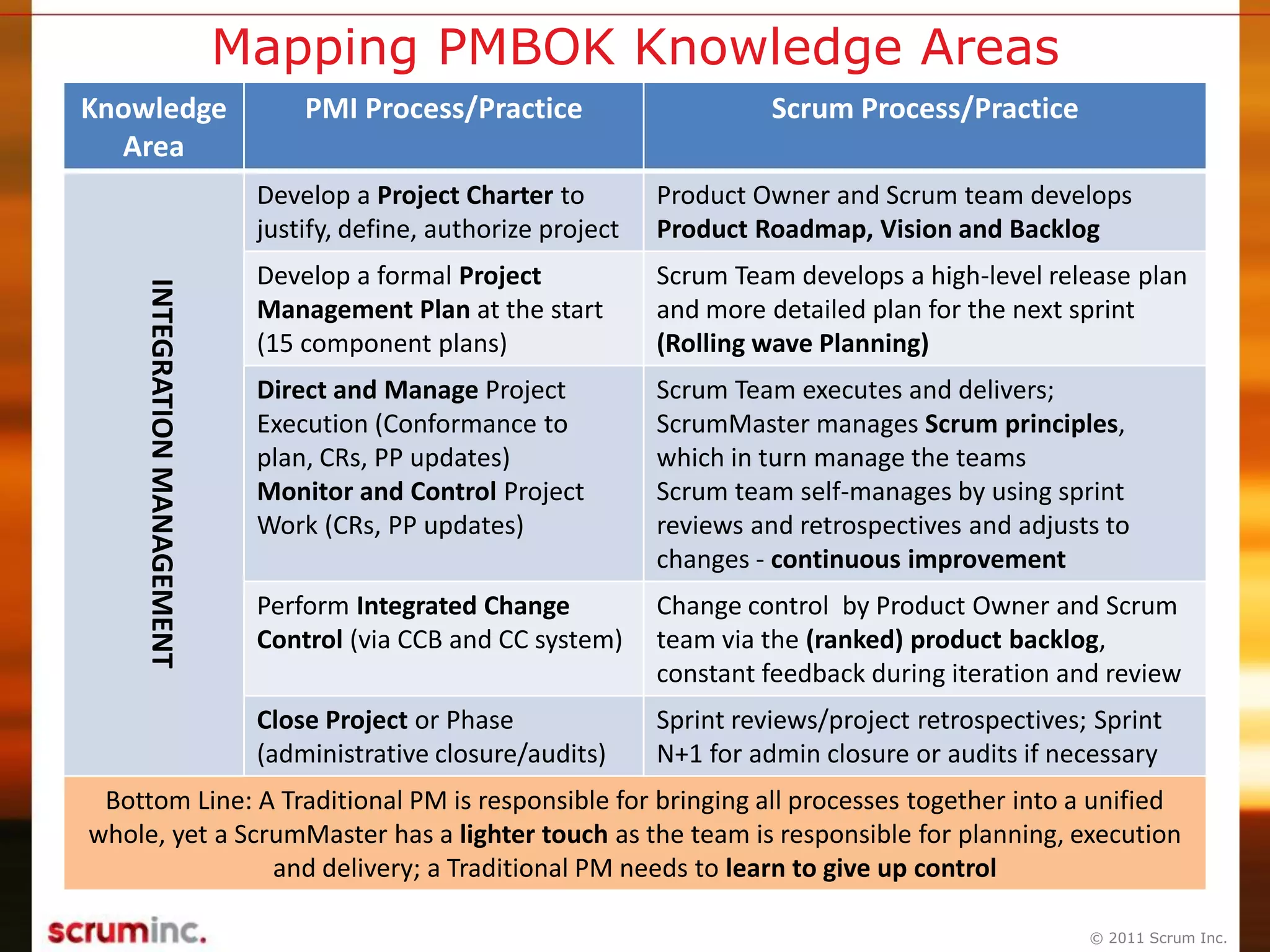 Mapping PMBOK Knowledge Areas

| Knowledge Area | PMI Process/Practice | Scrum Process/Practice |
|---|---|---|
| INTEGRATION MANAGEMENT | Develop a Project Charter to justify, define, authorize project | Product Owner and Scrum team develops Product Roadmap, Vision and Backlog |
| | Develop a formal Project Management Plan at the start (15 component plans) | Scrum Team develops a high-level release plan and more detailed plan for the next sprint (Rolling wave Planning) |
| | Direct and Manage Project Execution (Conformance to plan, CRs, PP updates) Monitor and Control Project Work (CRs, PP updates) | Scrum Team executes and delivers; ScrumMaster manages Scrum principles, which in turn manage the teams Scrum team self-manages by using sprint reviews and retrospectives and adjusts to changes - continuous improvement |
| | Perform Integrated Change Control (via CCB and CC system) | Change control by Product Owner and Scrum team via the (ranked) product backlog, constant feedback during iteration and review |
| | Close Project or Phase (administrative closure/audits) | Sprint reviews/project retrospectives; Sprint N+1 for admin closure or audits if necessary |

Bottom Line: A Traditional PM is responsible for bringing all processes together into a unified whole, yet a ScrumMaster has a lighter touch as the team is responsible for planning, execution and delivery; a Traditional PM needs to learn to give up control

scruminc.

© 2011 Scrum Inc.